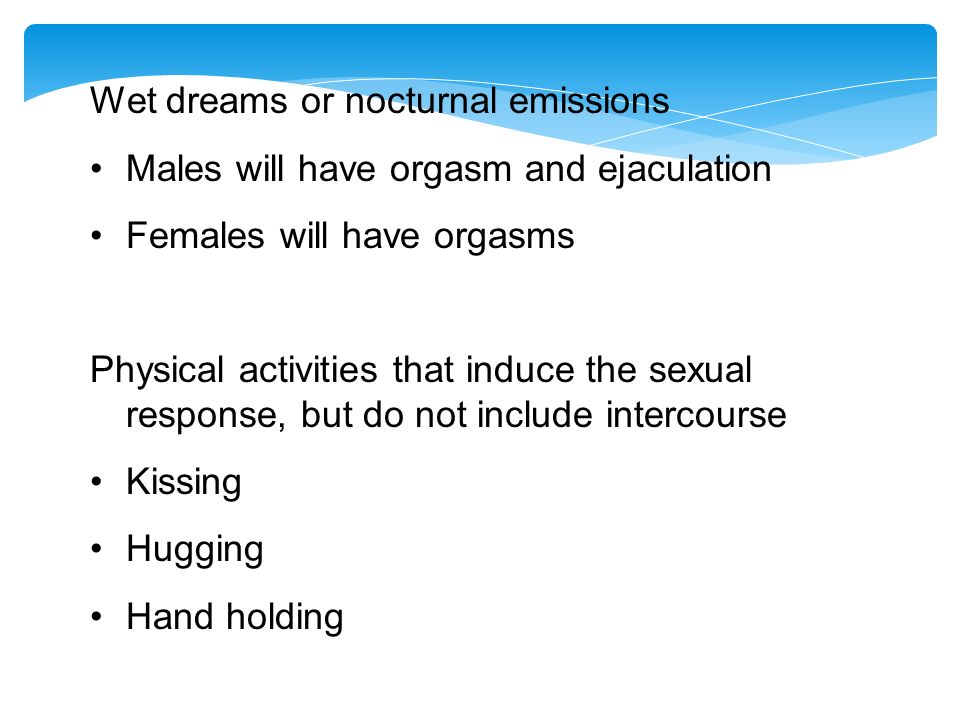 Wet dreams or nocturnal emissions

• Males will have orgasm and ejaculation

• Females will have orgasms

Physical activities that induce the sexual response, but do not include intercourse

• Kissing

• Hugging

• Hand holding